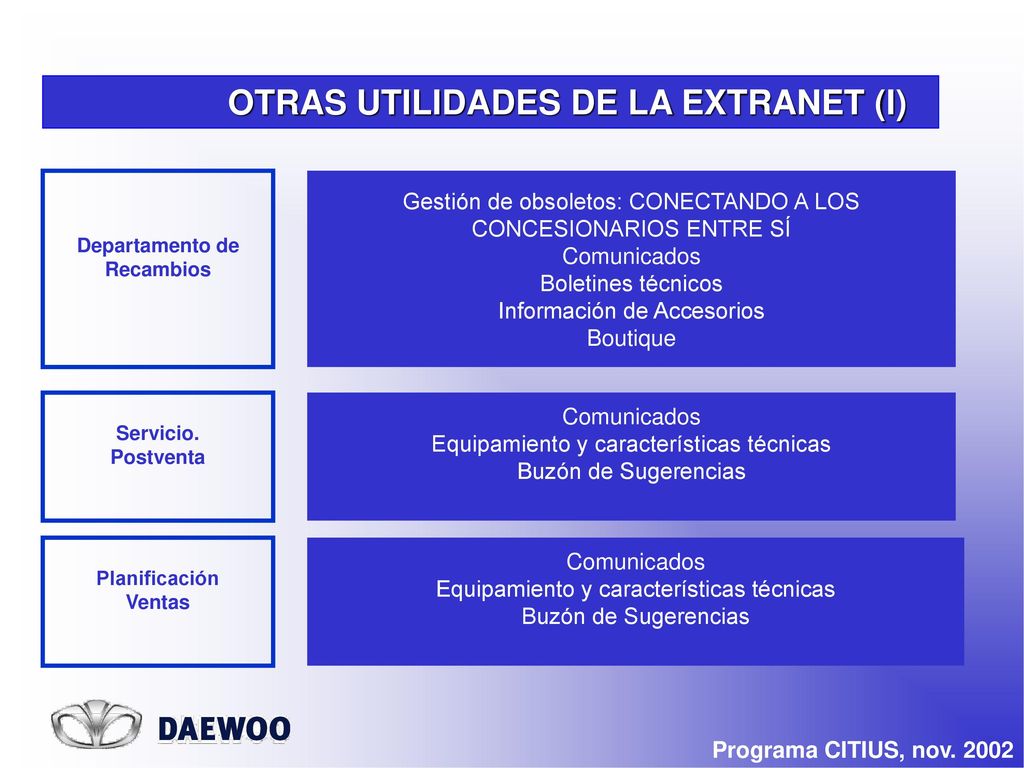 OTRAS UTILIDADES DE LA EXTRANET (I)

Departamento de Recambios

Gestión de obsoletos: CONECTANDO A LOS CONCESIONARIOS ENTRE SÍ
Comunicados
Boletines técnicos
Información de Accesorios
Boutique

Servicio. Postventa

Comunicados
Equipamiento y características técnicas
Buzón de Sugerencias

Planificación Ventas

Comunicados
Equipamiento y características técnicas
Buzón de Sugerencias

DAEWOO

Programa CITIUS, nov. 2002